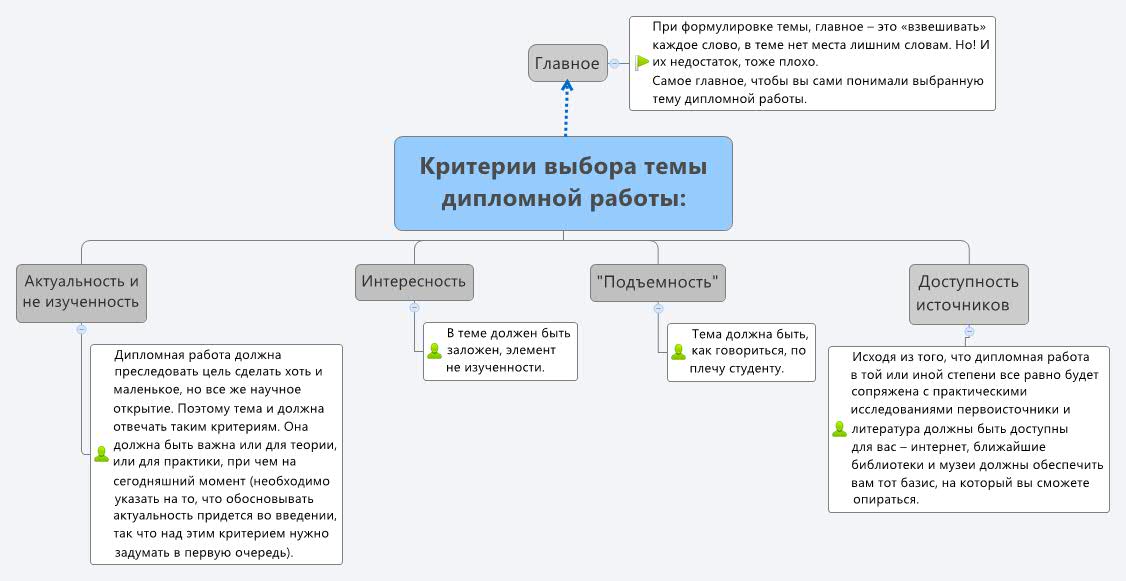 Главное

При формулировке темы, главное – это «взвешивать» каждое слово, в теме нет места лишним словам. Но! И их недостаток, тоже плохо.
Самое главное, чтобы вы сами понимали выбранную тему дипломной работы.

Критерии выбора темы дипломной работы:

Актуальность и не изученность

Дипломная работа должна преследовать цель сделать хоть и маленькое, но все же научное открытие. Поэтому тема и должна отвечать таким критериям. Она должна быть важна или для теории, или для практики, при чем на сегодняшний момент (необходимо указать на то, что обосновывать актуальность придется во введении, так что над этим критерием нужно задумать в первую очередь).

Интересность

В теме должен быть заложен, элемент не изученности.

"Подъемность"

Тема должна быть, как говориться, по плечу студенту.

Доступность источников

Исходя из того, что дипломная работа в той или иной степени все равно будет сопряжена с практическими исследованиями первоисточники и литература должны быть доступны для вас – интернет, ближайшие библиотеки и музеи должны обеспечить вам тот базис, на который вы сможете опираться.